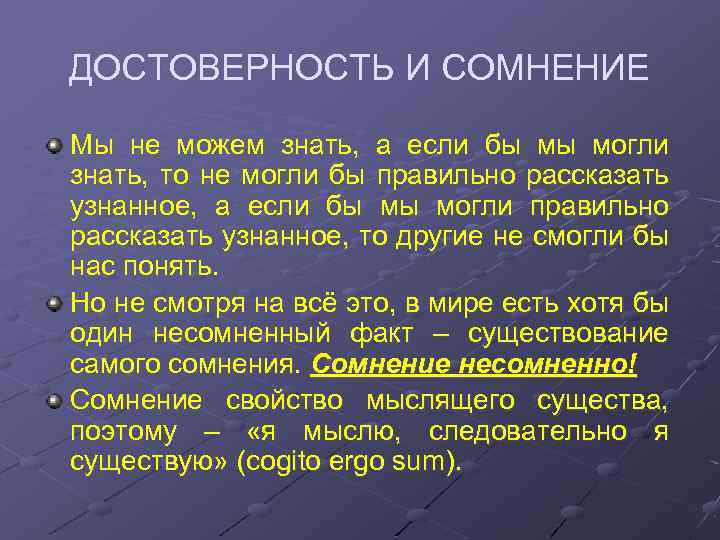 ДОСТОВЕРНОСТЬ И СОМНЕНИЕ

Мы не можем знать, а если бы мы могли знать, то не могли бы правильно рассказать узнанное, а если бы мы могли правильно рассказать узнанное, то другие не смогли бы нас понять.

Но не смотря на всё это, в мире есть хотя бы один несомненный факт – существование самого сомнения. Сомнение несомненно!

Сомнение свойство мыслящего существа, поэтому – «я мыслю, следовательно я существую» (cogito ergo sum).